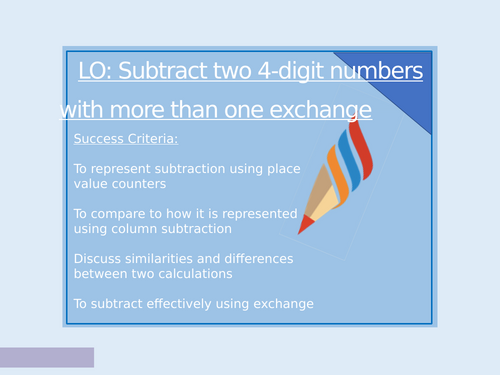 LO: Subtract two 4-digit numbers with more than one exchange

Success Criteria:

To represent subtraction using place value counters

To compare to how it is represented using column subtraction

Discuss similarities and differences between two calculations

To subtract effectively using exchange